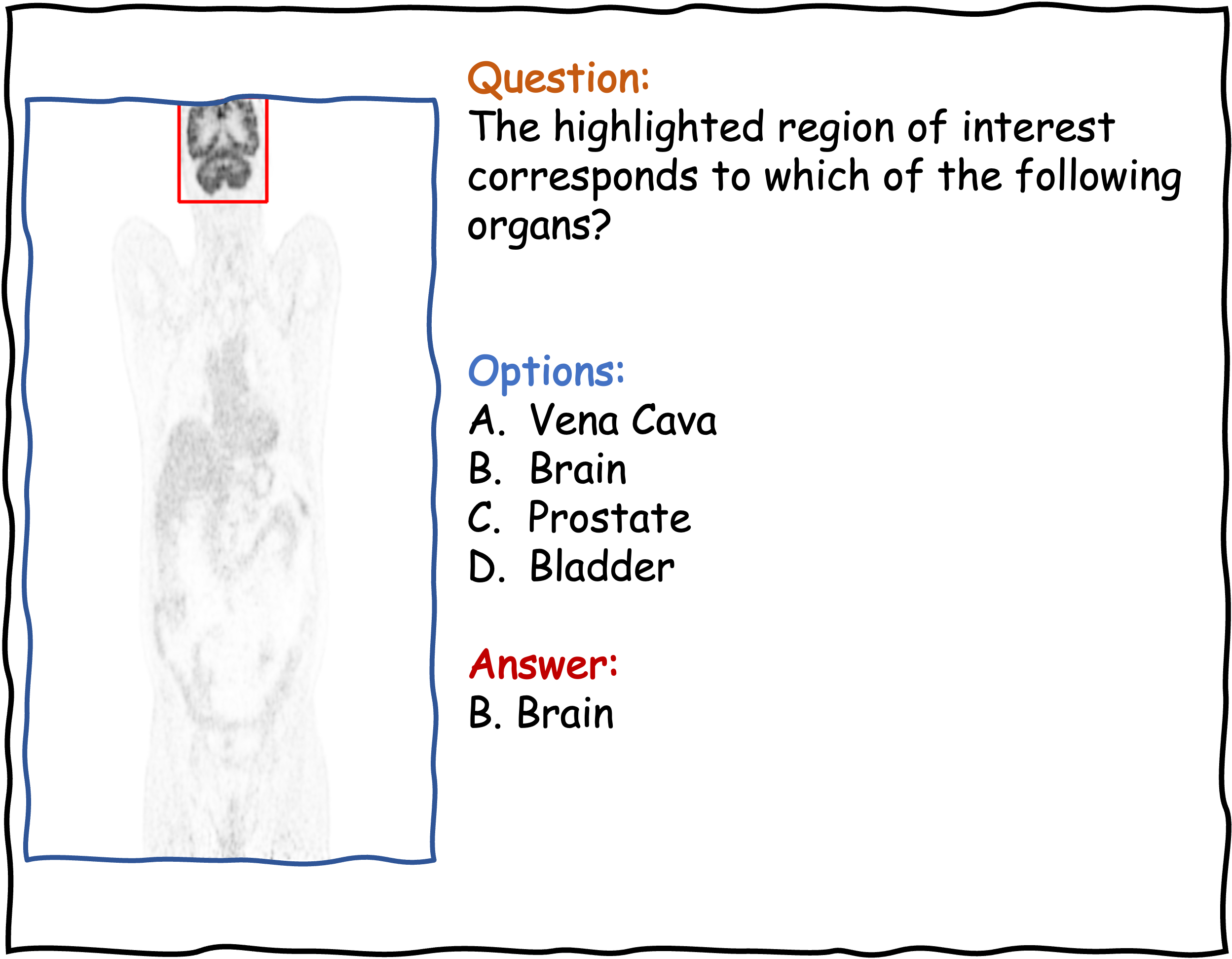 Question:
The highlighted region of interest corresponds to which of the following organs?

Options:
A. Vena Cava
B. Brain
C. Prostate
D. Bladder

Answer:
B. Brain